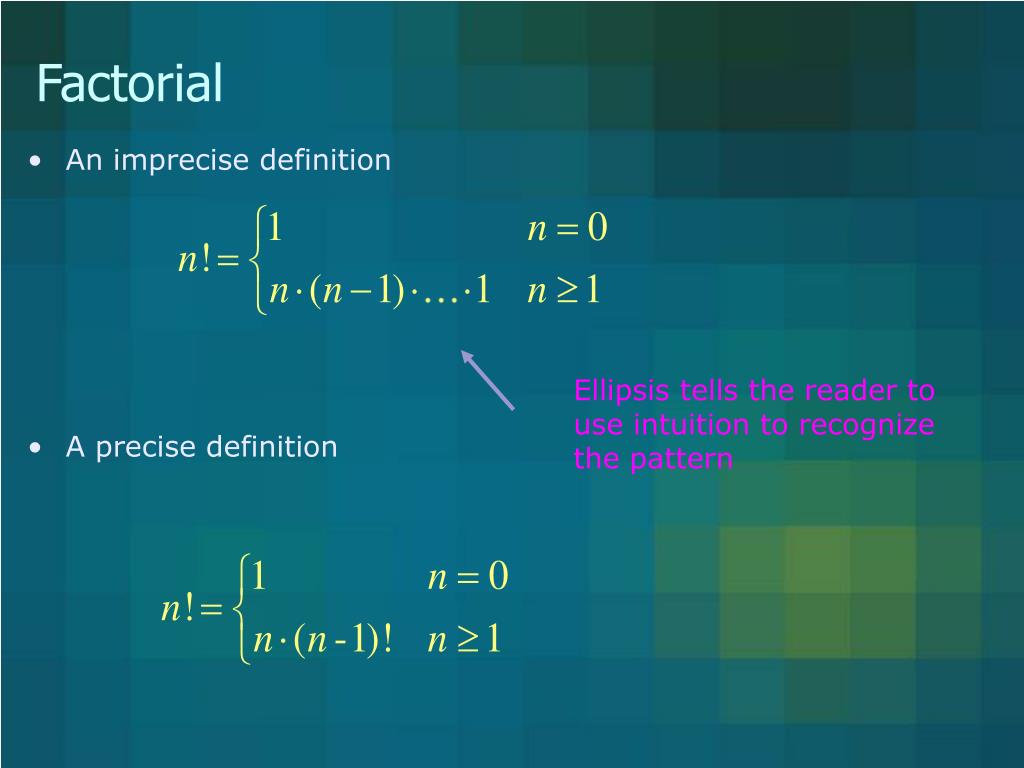 Factorial

• An imprecise definition

$n! = \begin{cases} 1 & n = 0 \\ n \cdot (n-1) \cdot \ldots \cdot 1 & n \geq 1 \end{cases}$

Ellipsis tells the reader to use intuition to recognize the pattern

• A precise definition

$n! = \begin{cases} 1 & n = 0 \\ n \cdot (n-1)! & n \geq 1 \end{cases}$